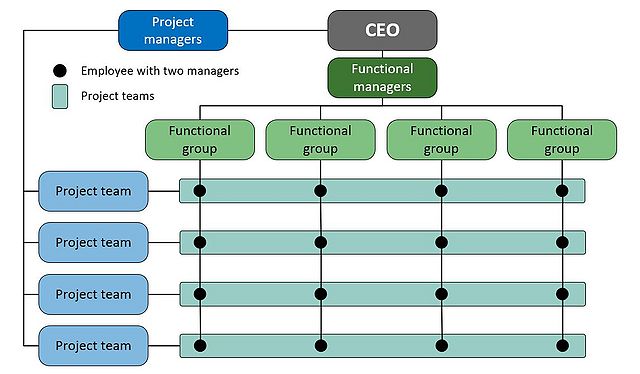 Project managers

CEO

Employee with two managers

Project teams

Functional managers

Functional group

Functional group

Functional group

Functional group

Project team

Project team

Project team

Project team